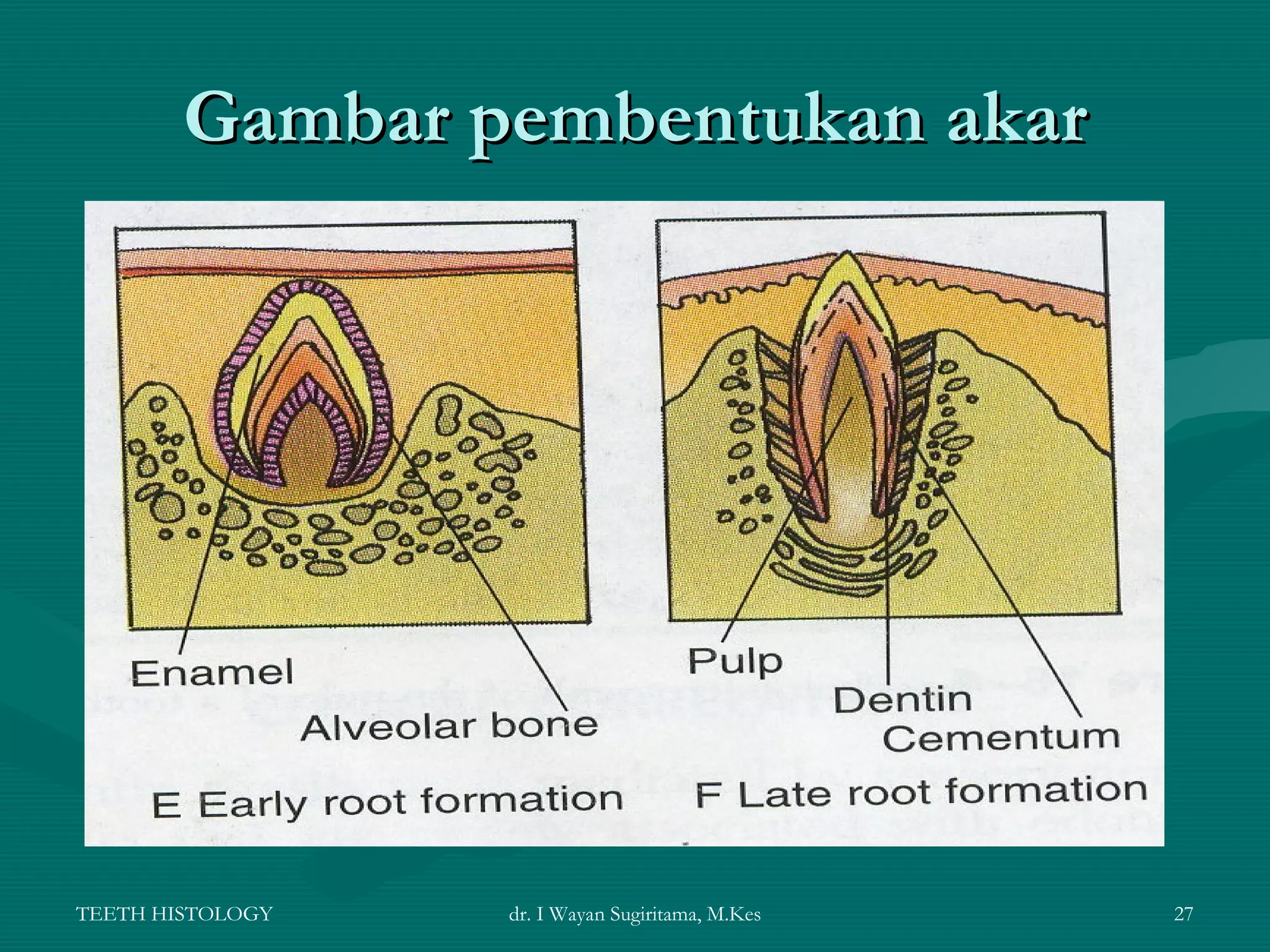 Gambar pembentukan akar

Enamel

Alveolar bone

E Early root formation

Pulp

Dentin

Cementum

F Late root formation

TEETH HISTOLOGY

dr. I Wayan Sugiritama, M.Kes

27